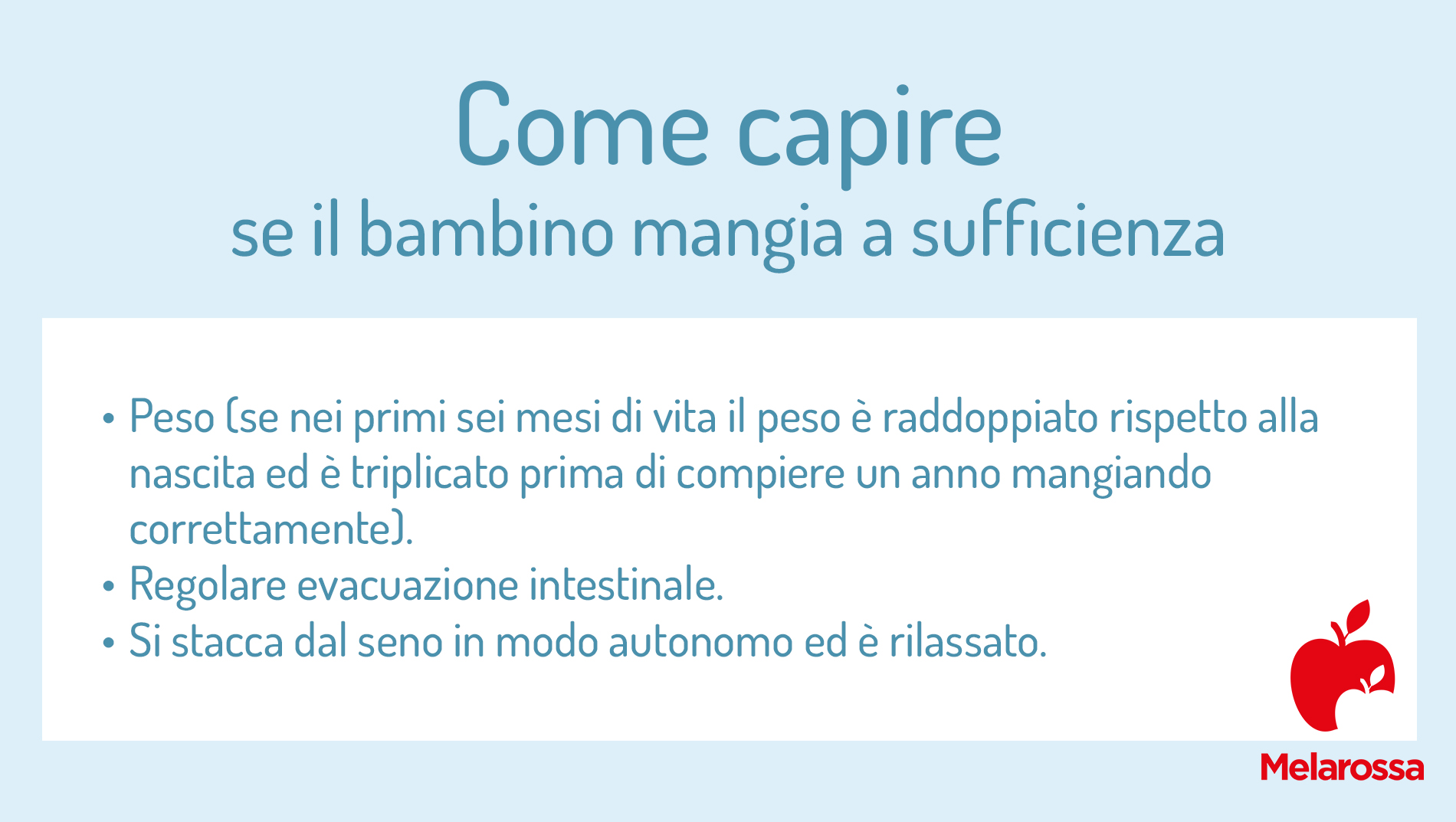 Come capire
se il bambino mangia a sufficienza

• Peso (se nei primi sei mesi di vita il peso è raddoppiato rispetto alla nascita ed è triplicato prima di compiere un anno mangiando correttamente).
• Regolare evacuazione intestinale.
• Si stacca dal seno in modo autonomo ed è rilassato.

Melarossa